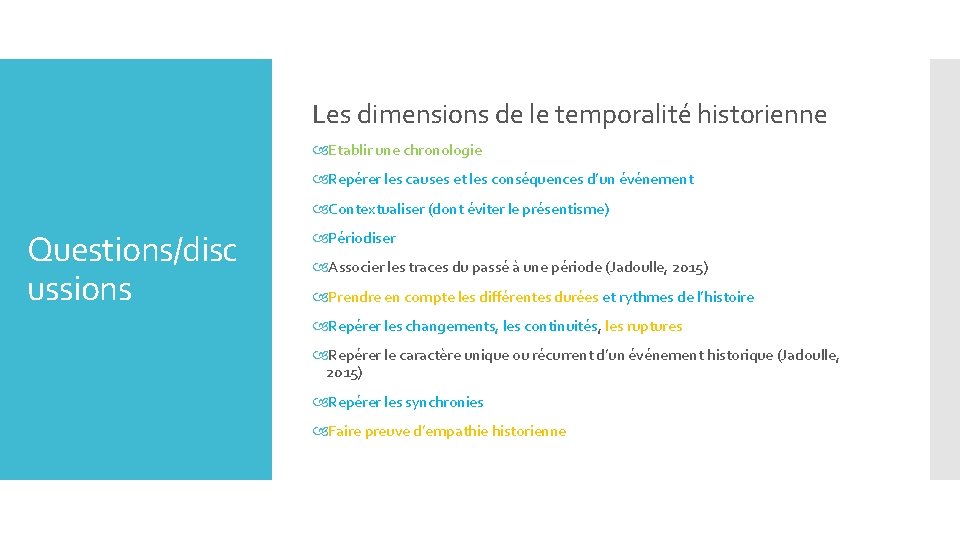 Questions/discussions

Les dimensions de le temporalité historienne

Etablir une chronologie

Repérer les causes et les conséquences d'un événement

Contextualiser (dont éviter le présentisme)

Périodiser

Associer les traces du passé à une période (Jadoulle, 2015)

Prendre en compte les différentes durées et rythmes de l'histoire

Repérer les changements, les continuités, les ruptures

Repérer le caractère unique ou récurrent d'un événement historique (Jadoulle, 2015)

Repérer les synchronies

Faire preuve d'empathie historienne